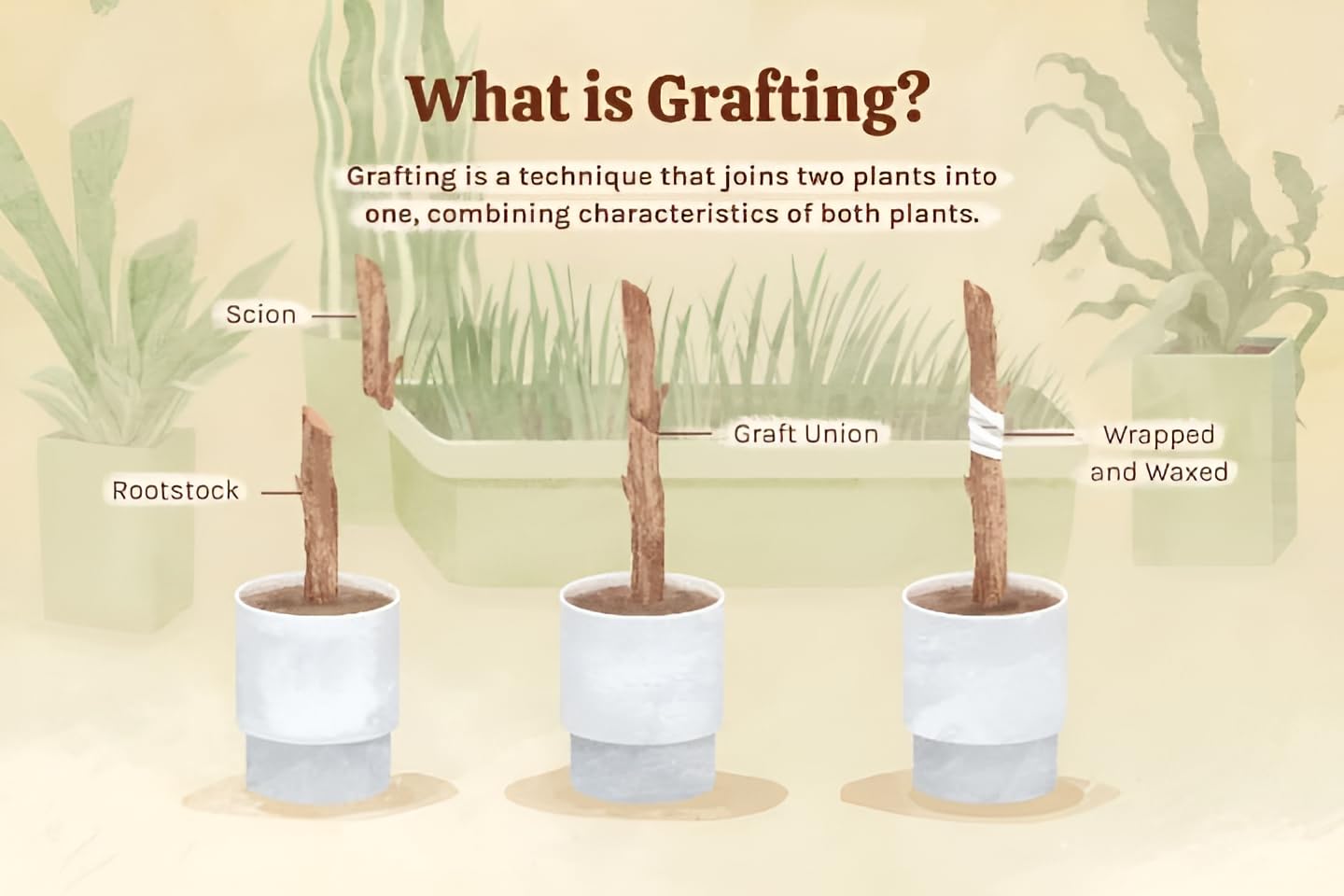 What is Grafting?

Grafting is a technique that joins two plants into one, combining characteristics of both plants.

Scion

Rootstock

Graft Union

Wrapped and Waxed